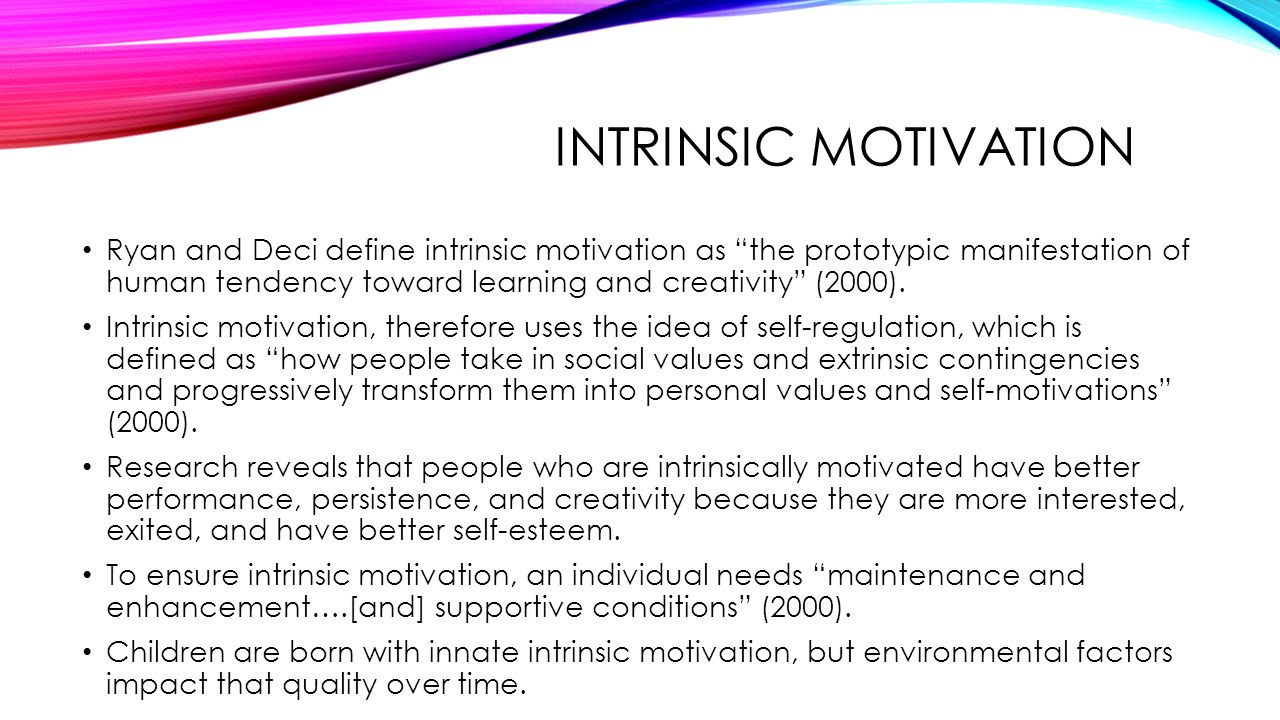 INTRINSIC MOTIVATION

• Ryan and Deci define intrinsic motivation as “the prototypic manifestation of human tendency toward learning and creativity” (2000).

• Intrinsic motivation, therefore uses the idea of self-regulation, which is defined as “how people take in social values and extrinsic contingencies and progressively transform them into personal values and self-motivations” (2000).

• Research reveals that people who are intrinsically motivated have better performance, persistence, and creativity because they are more interested, exited, and have better self-esteem.

• To ensure intrinsic motivation, an individual needs “maintenance and enhancement….[and] supportive conditions” (2000).

• Children are born with innate intrinsic motivation, but environmental factors impact that quality over time.